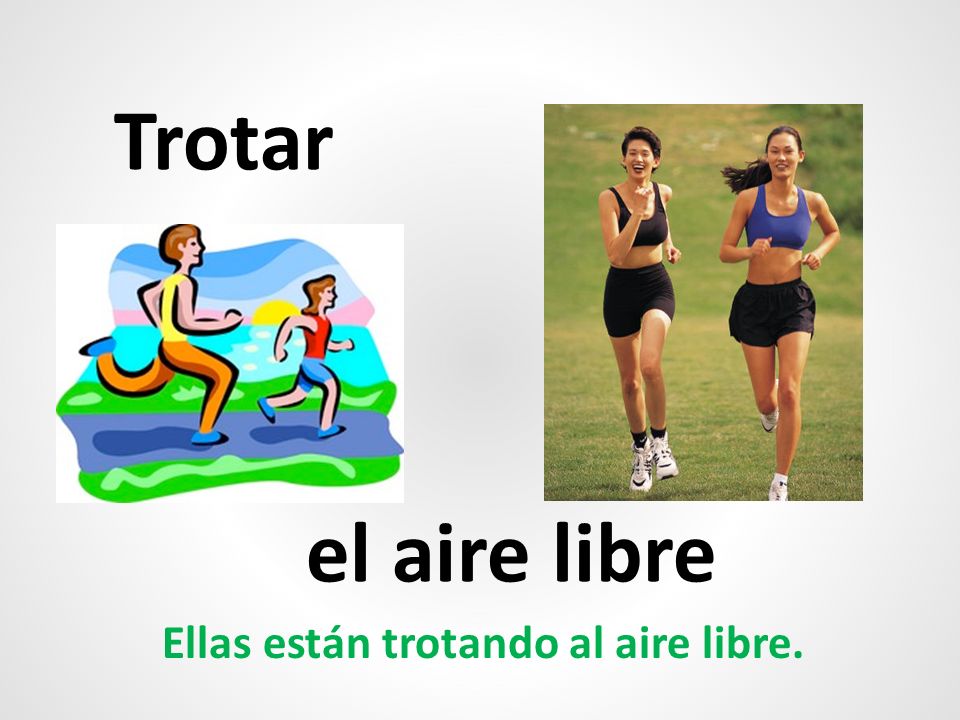 Trotar

el aire libre

Ellas están trotando al aire libre.